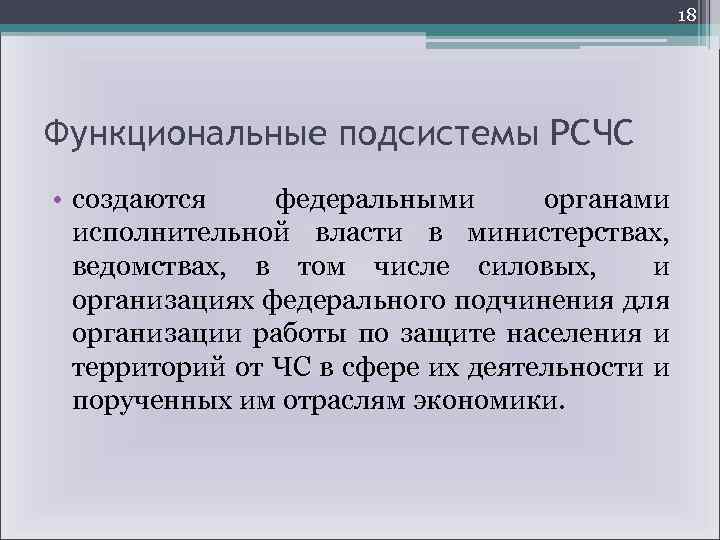 18

Функциональные подсистемы РСЧС

• создаются федеральными органами исполнительной власти в министерствах, ведомствах, в том числе силовых, и организациях федерального подчинения для организации работы по защите населения и территорий от ЧС в сфере их деятельности и порученных им отраслям экономики.